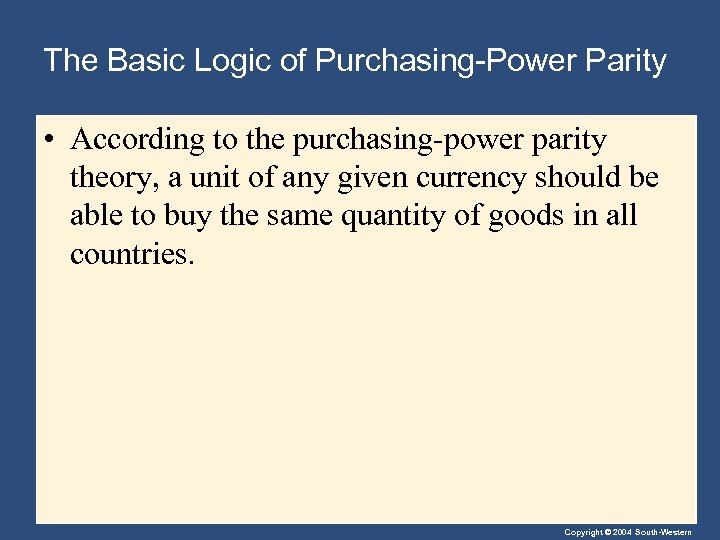 The Basic Logic of Purchasing-Power Parity

• According to the purchasing-power parity theory, a unit of any given currency should be able to buy the same quantity of goods in all countries.

Copyright © 2004 South-Western